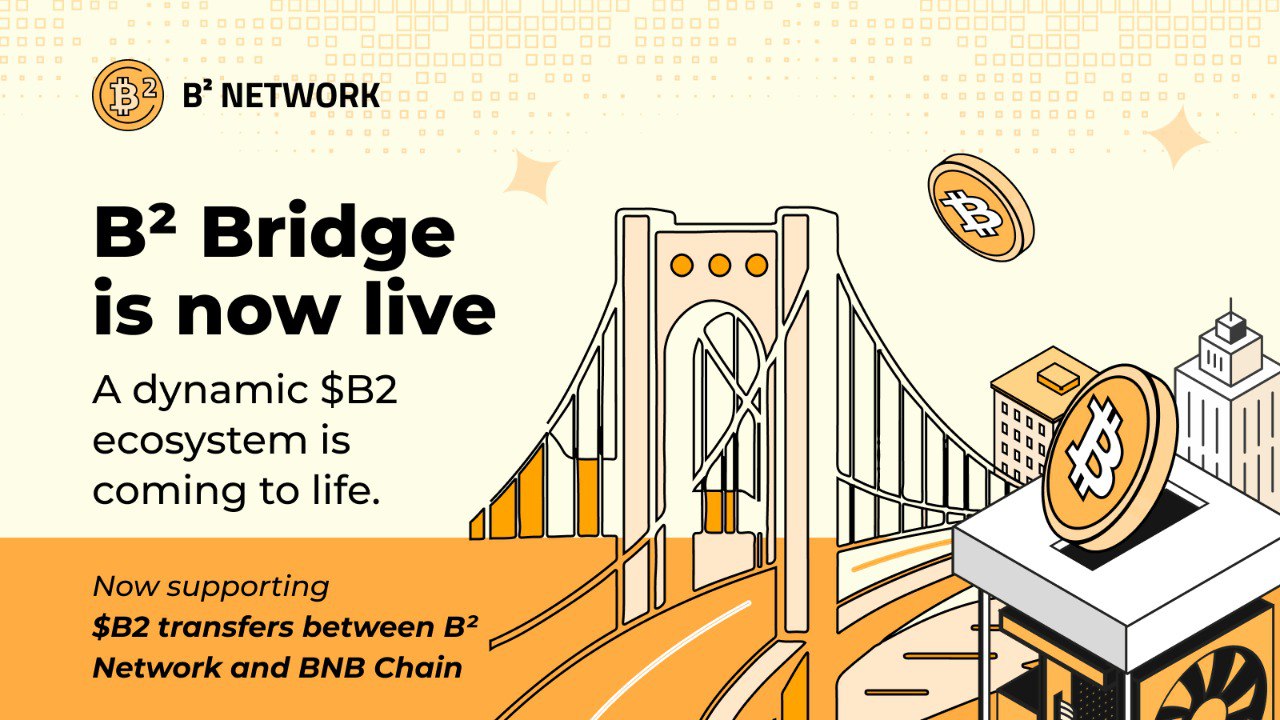 B² NETWORK

B² Bridge is now live

A dynamic \$B2 ecosystem is coming to life.

Now supporting
\$B2 transfers between B² Network and BNB Chain